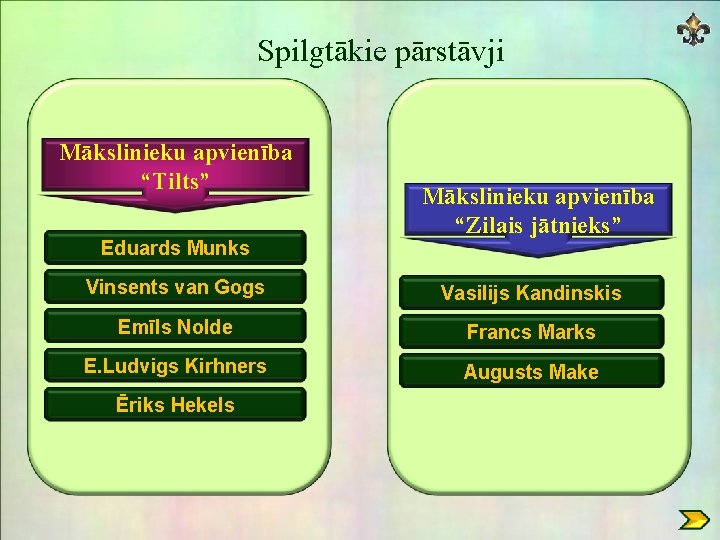 Spilgtākie pārstāvji

Mākslinieku apvienība “Tilts”

Eduards Munks

Vinsents van Gogs

Emīls Nolde

E.Ludvigs Kirhners

Ēriks Hekels

Mākslinieku apvienība “Zilais jātnieks”

Vasilijs Kandinskis

Francs Marks

Augusts Make